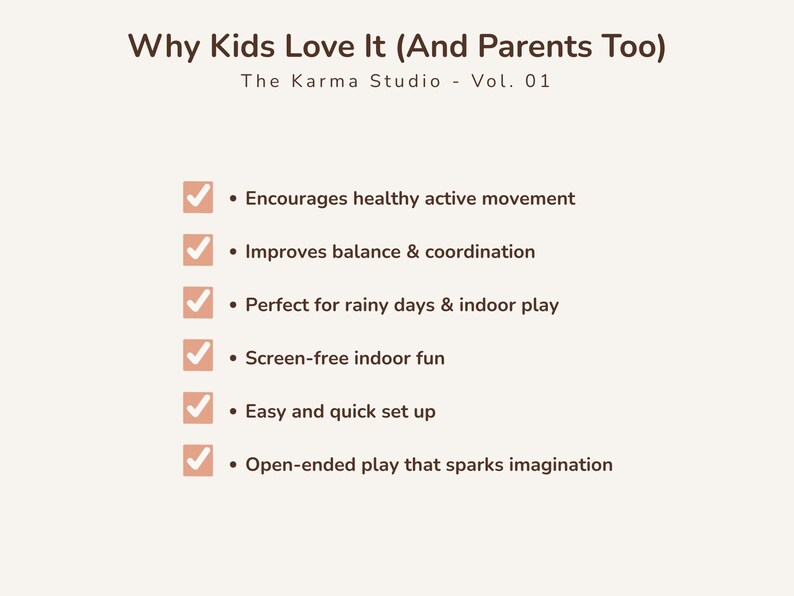 Why Kids Love It (And Parents Too)

The Karma Studio - Vol. 01

• Encourages healthy active movement
• Improves balance & coordination
• Perfect for rainy days & indoor play
• Screen-free indoor fun
• Easy and quick set up
• Open-ended play that sparks imagination